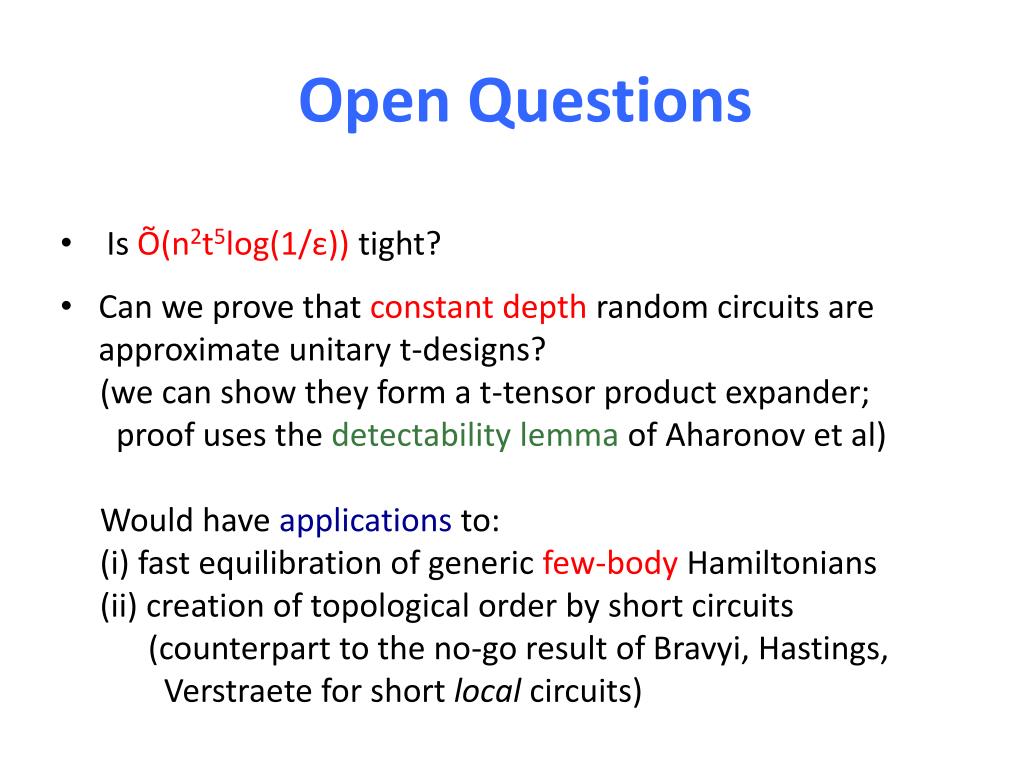 Open Questions

• Is $\tilde{O}(n^2t^5\log(1/\varepsilon))$ tight?

• Can we prove that constant depth random circuits are approximate unitary t-designs?
(we can show they form a t-tensor product expander; proof uses the detectability lemma of Aharonov et al)

Would have applications to:
(i) fast equilibration of generic few-body Hamiltonians
(ii) creation of topological order by short circuits
(counterpart to the no-go result of Bravyi, Hastings, Verstraete for short local circuits)